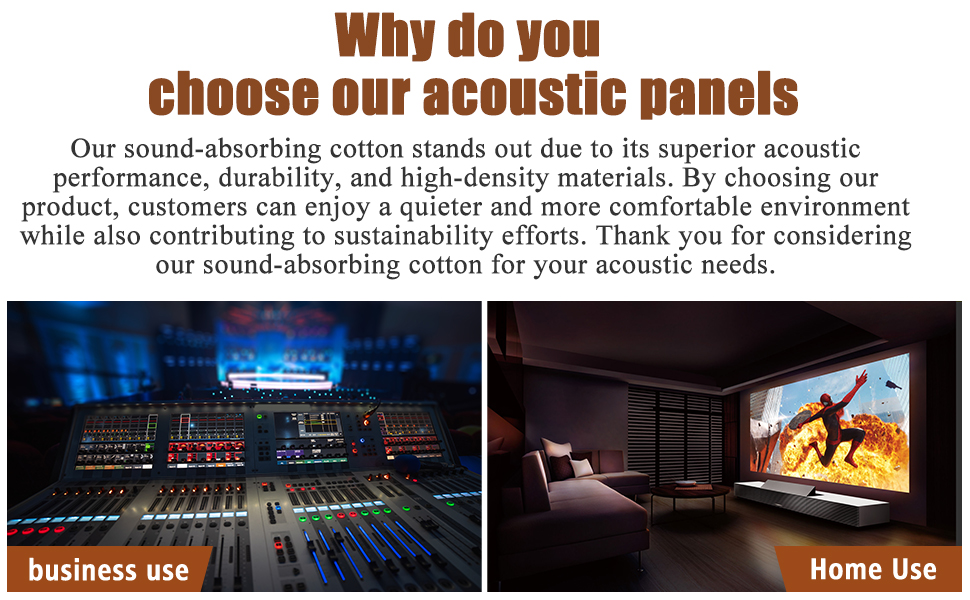 Why do you
choose our acoustic panels

Our sound-absorbing cotton stands out due to its superior acoustic performance, durability, and high-density materials. By choosing our product, customers can enjoy a quieter and more comfortable environment while also contributing to sustainability efforts. Thank you for considering our sound-absorbing cotton for your acoustic needs.

business use

Home Use